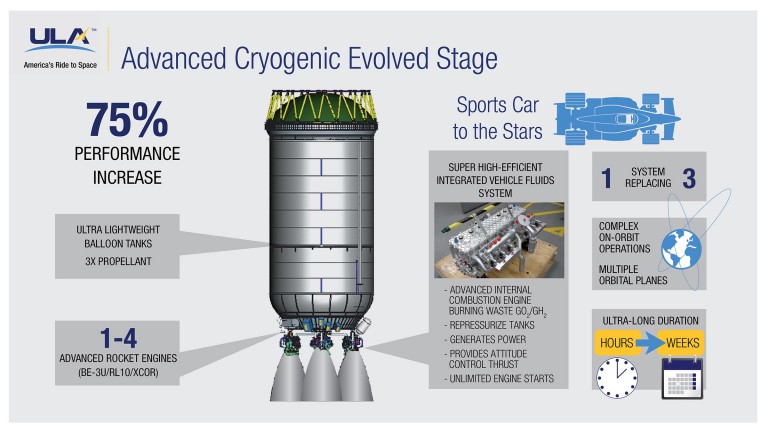 ULA™
America's Ride to Space

Advanced Cryogenic Evolved Stage

75%
PERFORMANCE INCREASE

ULTRA LIGHTWEIGHT BALLOON TANKS
3X PROPELLANT

1-4
ADVANCED ROCKET ENGINES
(BE-3U/RL10/XCOR)

Sports Car to the Stars

SUPER HIGH-EFFICIENT INTEGRATED VEHICLE FLUIDS SYSTEM

- ADVANCED INTERNAL COMBUSTION ENGINE BURNING WASTE $GO_2/GH_2$
- REPRESSURIZE TANKS
- GENERATES POWER
- PROVIDES ATTITUDE CONTROL THRUST
- UNLIMITED ENGINE STARTS

1 SYSTEM REPLACING 3

COMPLEX ON-ORBIT OPERATIONS

MULTIPLE ORBITAL PLANES

ULTRA-LONG DURATION

HOURS WEEKS